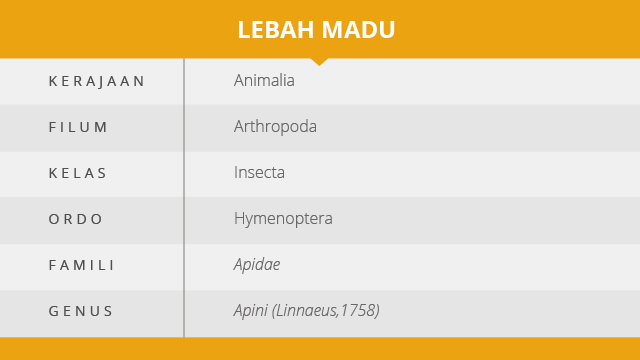 LEBAH MADU

| KERAJAAN | Animalia |
|---|---|
| FILUM | Arthropoda |
| KELAS | Insecta |
| ORDO | Hymenoptera |
| FAMILI | Apidae |
| GENUS | Apini (Linnaeus,1758) |